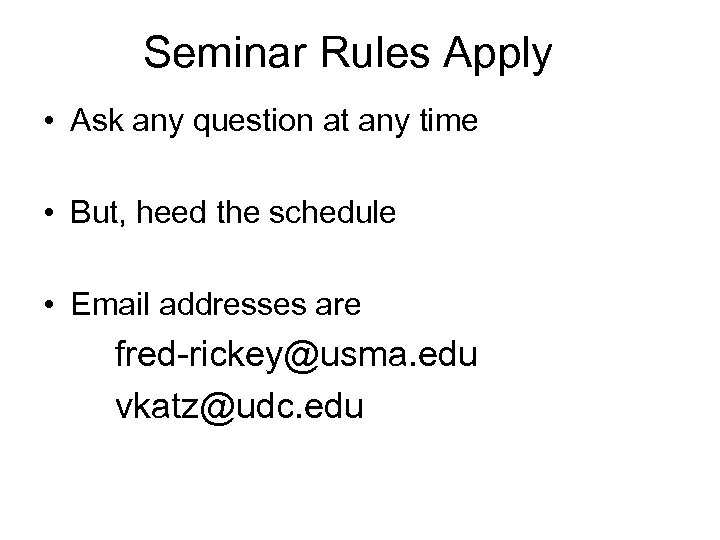 Seminar Rules Apply

• Ask any question at any time

• But, heed the schedule

• Email addresses are

fred-rickey@usma.edu

vkatz@udc.edu